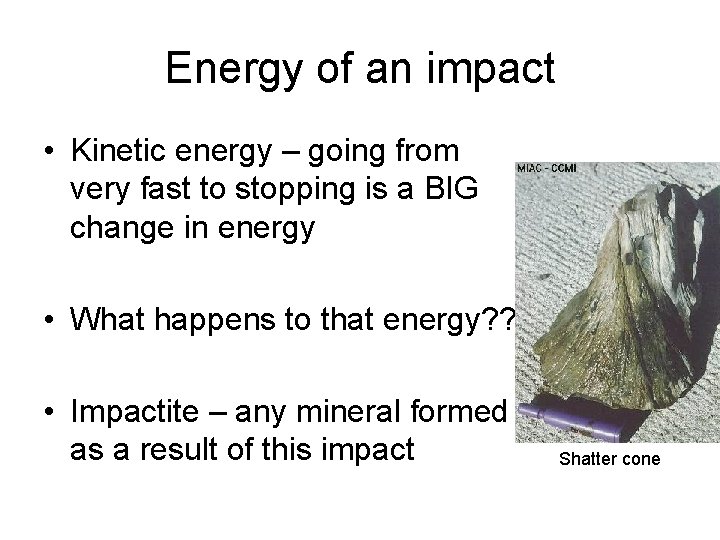 Energy of an impact

• Kinetic energy – going from very fast to stopping is a BIG change in energy

• What happens to that energy??

• Impactite – any mineral formed as a result of this impact

MIAC - CCMI

Shatter cone